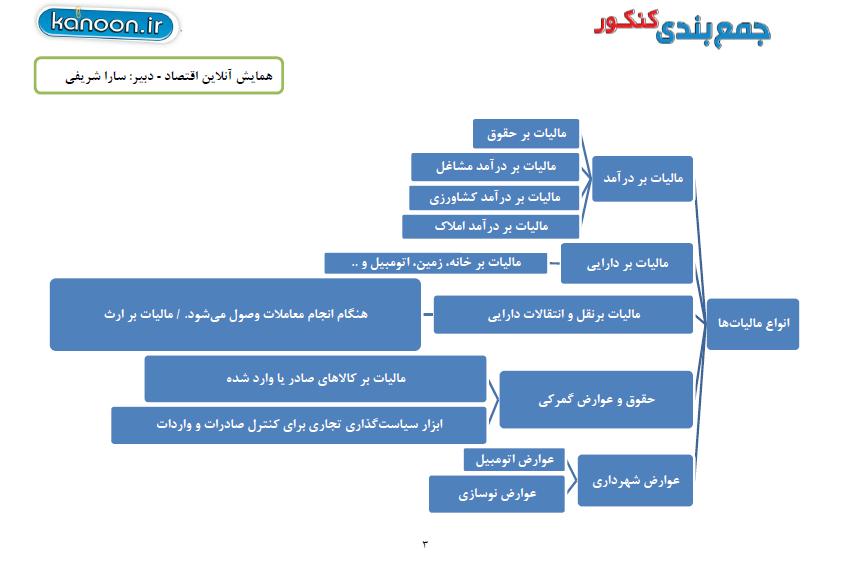 kanoon.ir

جمع‌بندی کنکور

همایش آنلاین اقتصاد - دبیر: سارا شریفی

انواع مالیات‌ها

مالیات بر درآمد

مالیات بر حقوق

مالیات بر درآمد مشاغل

مالیات بر درآمد کشاورزی

مالیات بر درآمد املاک

مالیات بر دارایی

مالیات بر خانه، زمین، اتومبیل و ..

مالیات برنقل و انتقالات دارایی

هنگام انجام معاملات وصول می‌شود. / مالیات بر ارث

حقوق و عوارض گمرکی

مالیات بر کالاهای صادر یا وارد شده

ابزار سیاست‌گذاری تجاری برای کنترل صادرات و واردات

عوارض شهرداری

عوارض اتومبیل

عوارض نوسازی

۳